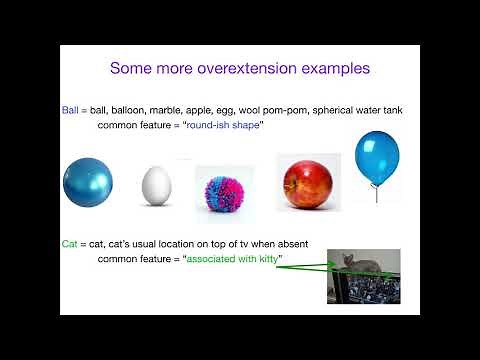 Some more overextension examples

Ball = ball, balloon, marble, apple, egg, wool pom-pom, spherical water tank
common feature = "round-ish shape"

Cat = cat, cat's usual location on top of tv when absent
common feature = "associated with kitty"